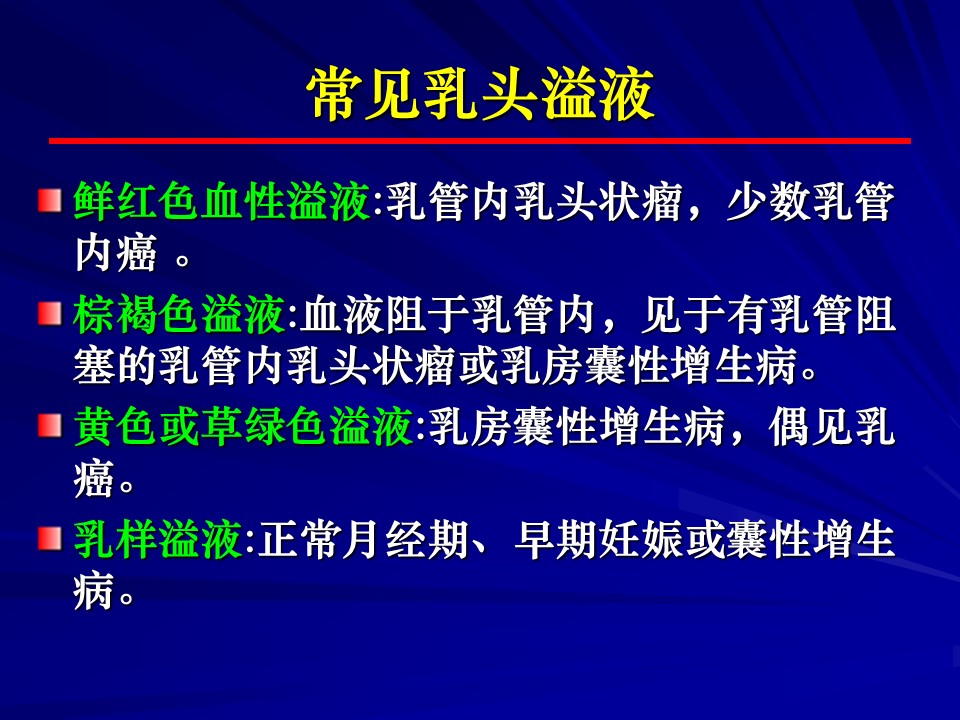 常见乳头溢液

鲜红色血性溢液:乳管内乳头状瘤，少数乳管内癌 。

棕褐色溢液:血液阻于乳管内，见于有乳管阻塞的乳管内乳头状瘤或乳房囊性增生病。

黄色或草绿色溢液:乳房囊性增生病，偶见乳癌。

乳样溢液:正常月经期、早期妊娠或囊性增生病。